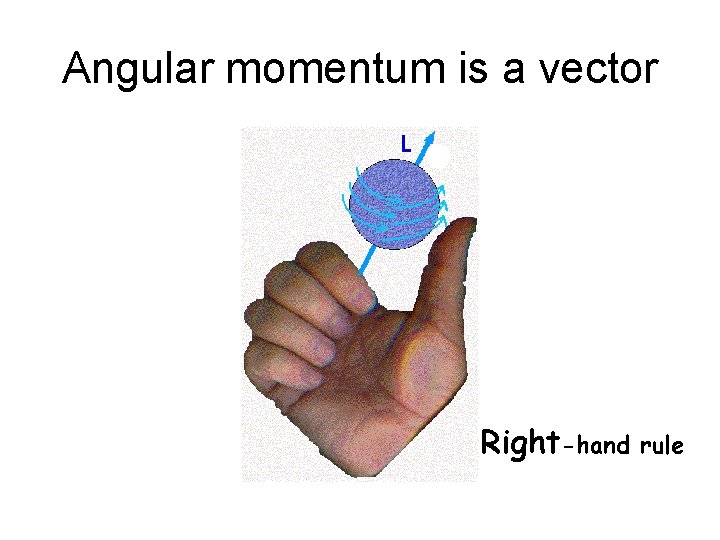 Angular momentum is a vector

L

Right-hand rule